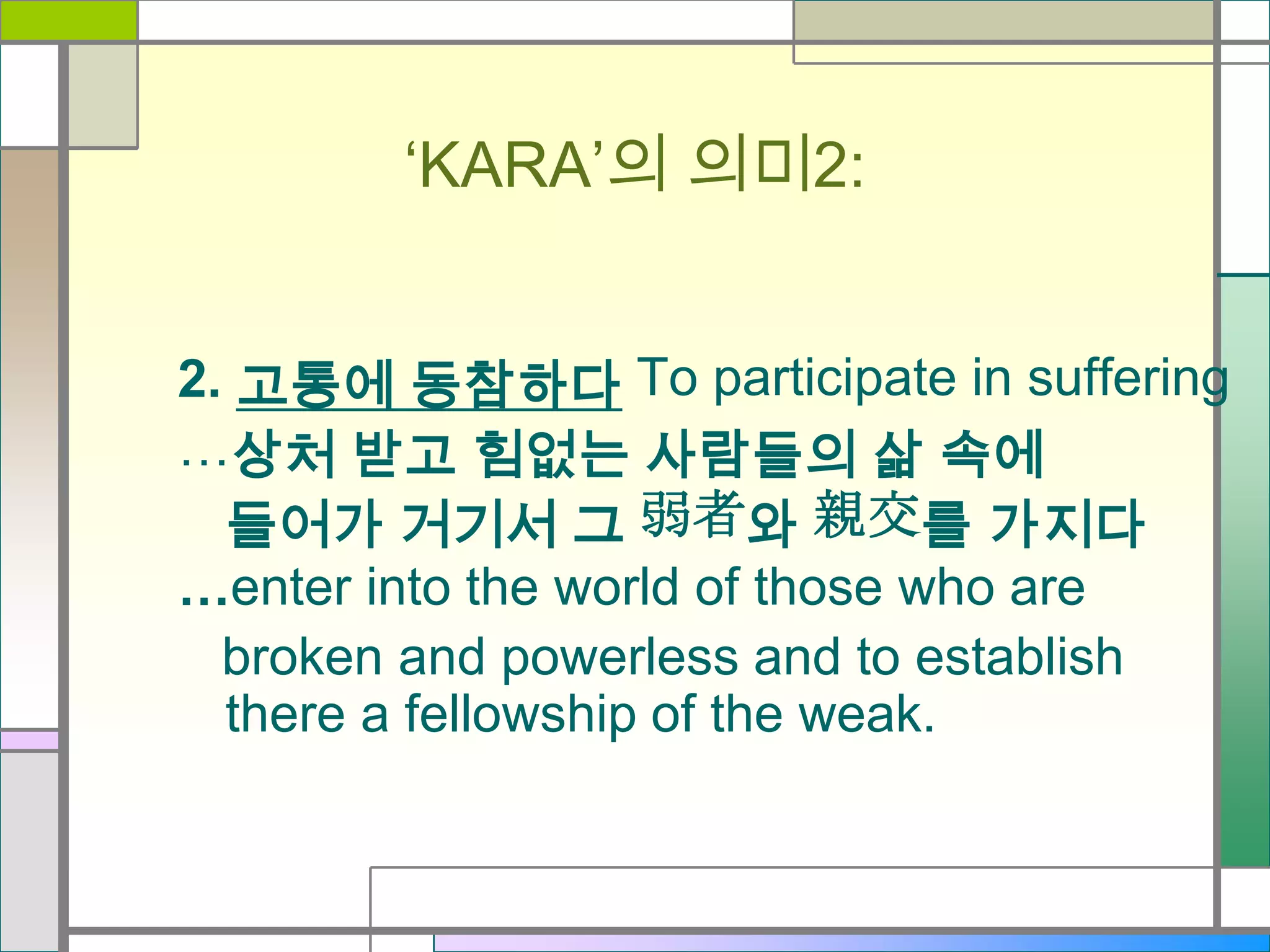 ‘KARA’의 의미2:

2. 고통에 동참하다 To participate in suffering …상처 받고 힘없는 사람들의 삶 속에 들어가 거기서 그 弱者와 親交를 가지다 …enter into the world of those who are broken and powerless and to establish there a fellowship of the weak.